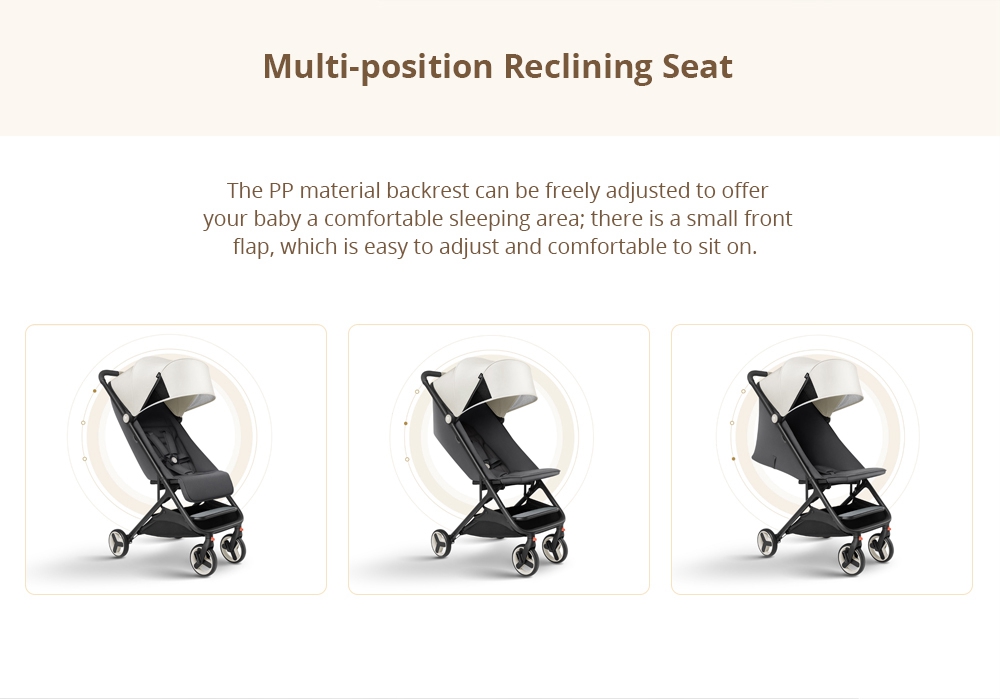 Multi-position Reclining Seat

The PP material backrest can be freely adjusted to offer your baby a comfortable sleeping area; there is a small front flap, which is easy to adjust and comfortable to sit on.